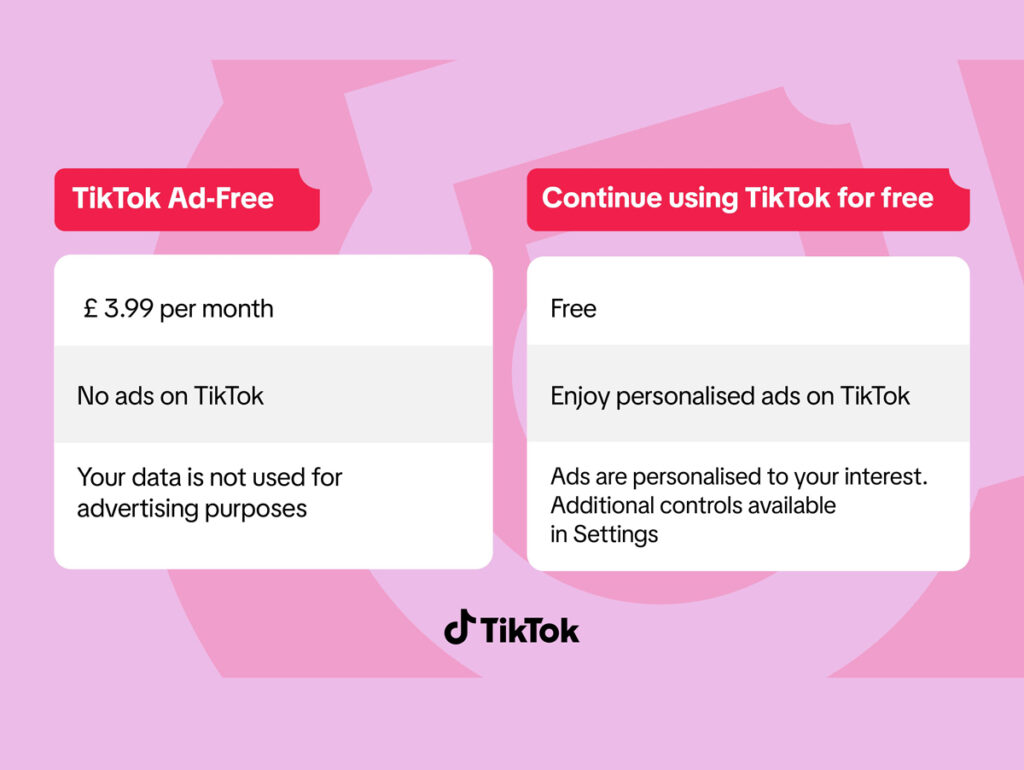 TikTok Ad-Free

£ 3.99 per month

No ads on TikTok

Your data is not used for advertising purposes

Continue using TikTok for free

Free

Enjoy personalised ads on TikTok

Ads are personalised to your interest. Additional controls available in Settings

TikTok